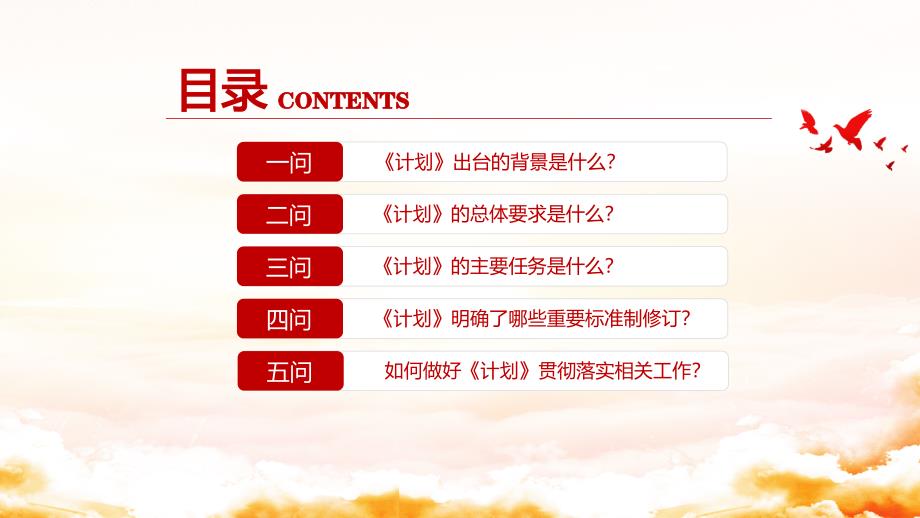 目录 CONTENTS

一问 《计划》出台的背景是什么?

二问 《计划》的总体要求是什么?

三问 《计划》的主要任务是什么?

四问 《计划》明确了哪些重要标准制修订?

五问 如何做好《计划》贯彻落实相关工作?